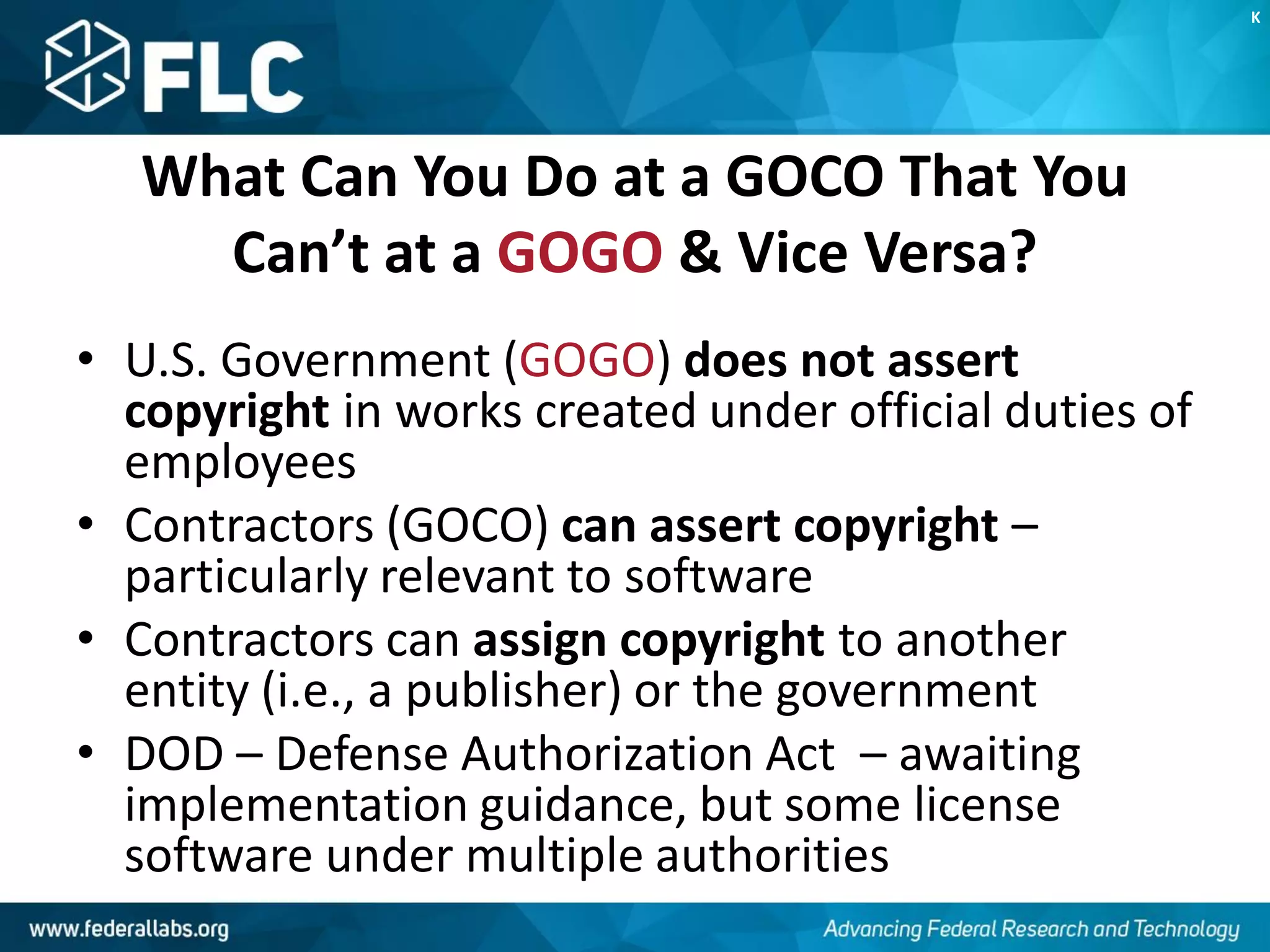 FLC

K

What Can You Do at a GOCO That You Can’t at a GOGO & Vice Versa?

• U.S. Government (GOGO) does not assert copyright in works created under official duties of employees
• Contractors (GOCO) can assert copyright – particularly relevant to software
• Contractors can assign copyright to another entity (i.e., a publisher) or the government
• DOD – Defense Authorization Act – awaiting implementation guidance, but some license software under multiple authorities

www.federallabs.org

Advancing Federal Research and Technology